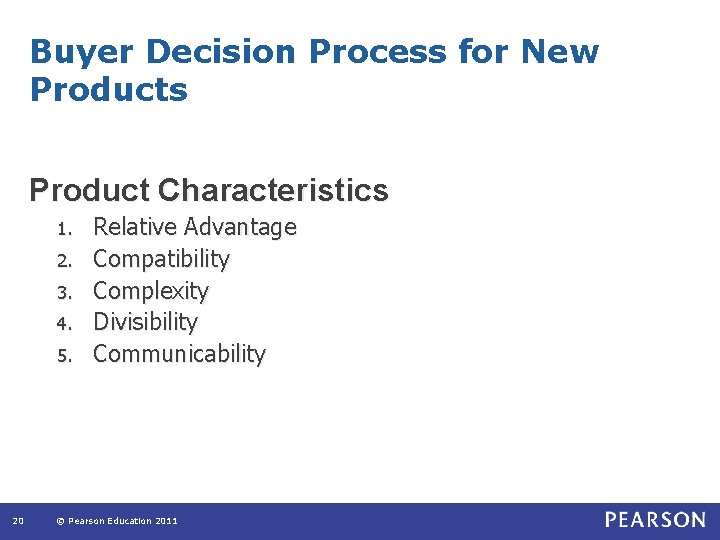 Buyer Decision Process for New Products

Product Characteristics
1. Relative Advantage
2. Compatibility
3. Complexity
4. Divisibility
5. Communicability

20 © Pearson Education 2011 PEARSON